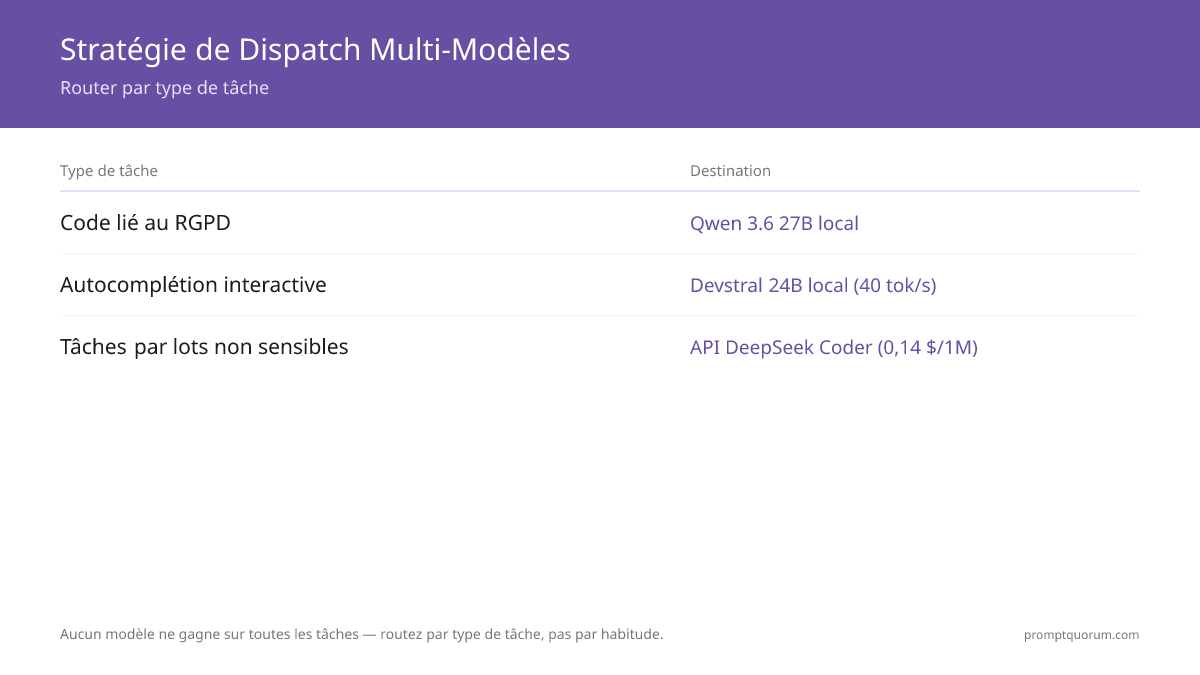 Stratégie de Dispatch Multi-Modèles

Router par type de tâche

| Type de tâche | Destination |
|---|---|
| Code lié au RGPD | Qwen 3.6 27B local |
| Autocomplétion interactive | Devstral 24B local (40 tok/s) |
| Tâches par lots non sensibles | API DeepSeek Coder (0,14 $/1M) |

Aucun modèle ne gagne sur toutes les tâches — routez par type de tâche, pas par habitude.

promptquorum.com